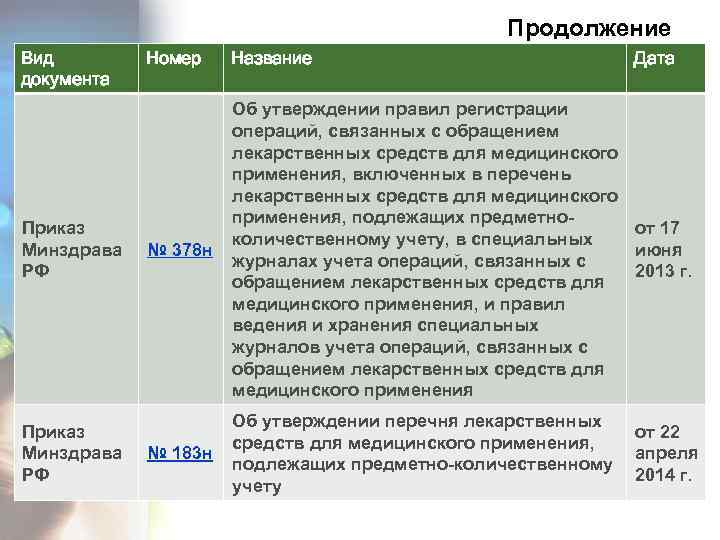 Продолжение

| Вид документа | Номер | Название | Дата |
|---|---|---|---|
| Приказ Минздрава РФ | № 378н | Об утверждении правил регистрации операций, связанных с обращением лекарственных средств для медицинского применения, включенных в перечень лекарственных средств для медицинского применения, подлежащих предметно-количественному учету, в специальных журналах учета операций, связанных с обращением лекарственных средств для медицинского применения, и правил ведения и хранения специальных журналов учета операций, связанных с обращением лекарственных средств для медицинского применения | от 17 июня 2013 г. |
| Приказ Минздрава РФ | № 183н | Об утверждении перечня лекарственных средств для медицинского применения, подлежащих предметно-количественному учету | от 22 апреля 2014 г. |